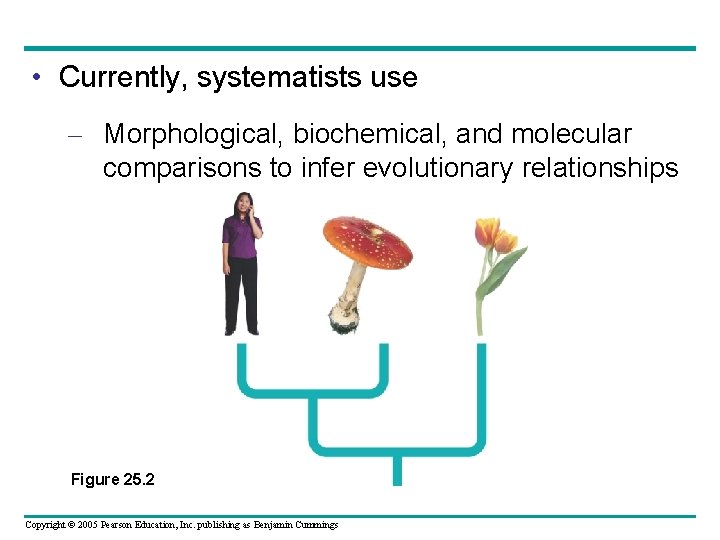 • Currently, systematists use

– Morphological, biochemical, and molecular comparisons to infer evolutionary relationships

Figure 25.2

Copyright © 2005 Pearson Education, Inc. publishing as Benjamin Cummings